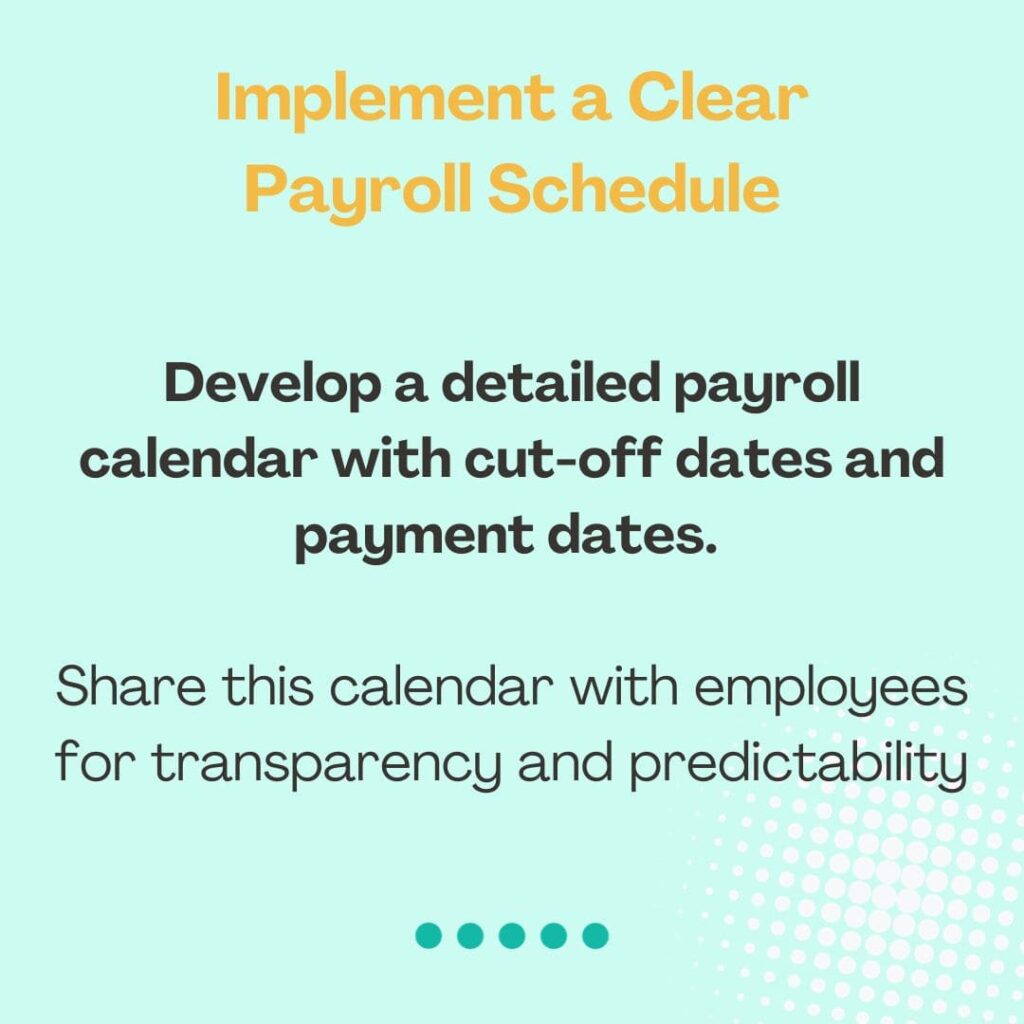 Implement a Clear Payroll Schedule

Develop a detailed payroll calendar with cut-off dates and payment dates.

Share this calendar with employees for transparency and predictability